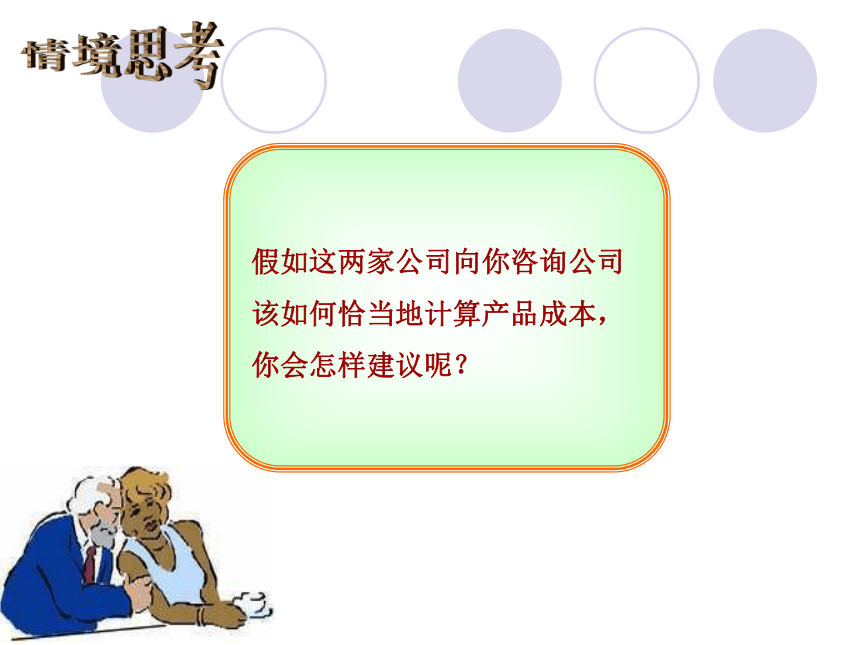 情境思考

假如这两家公司向你咨询公司该如何恰当地计算产品成本，你会怎样建议呢？